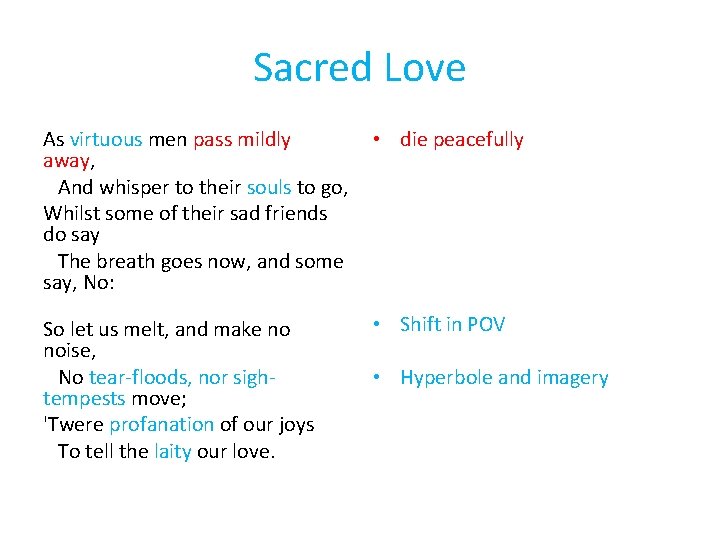 Sacred Love

As virtuous men pass mildly away,
And whisper to their souls to go,
Whilst some of their sad friends do say
The breath goes now, and some say, No:

So let us melt, and make no noise,
No tear-floods, nor sigh-tempests move;
'Twere profanation of our joys
To tell the laity our love.

• die peacefully

• Shift in POV

• Hyperbole and imagery